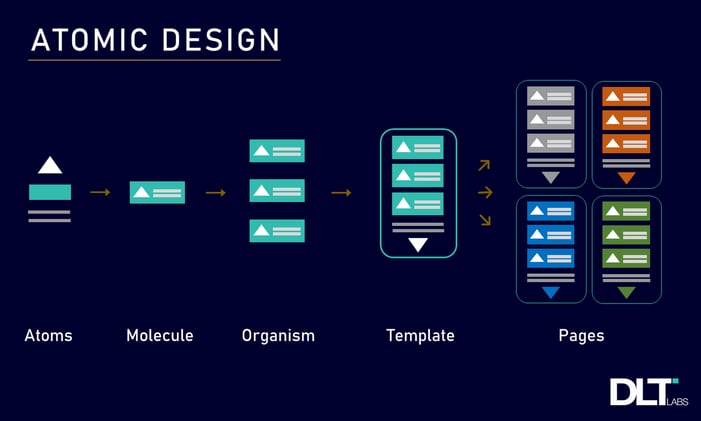 ATOMIC DESIGN

Atoms

Molecule

Organism

Template

Pages

DLT LABS